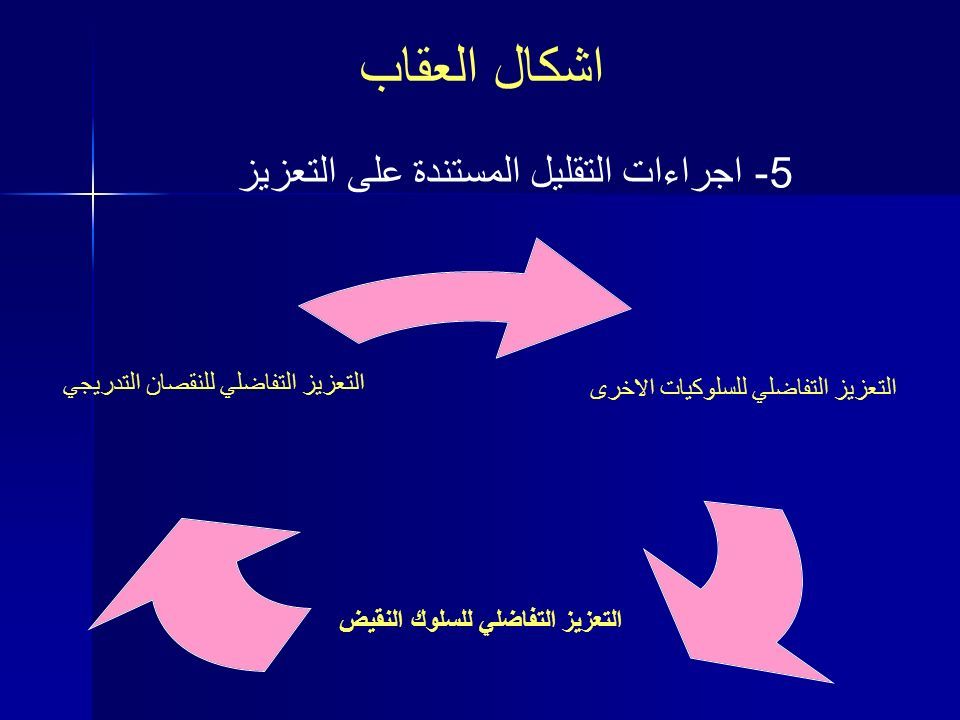 اشكال العقاب

5- اجراءات التقليل المستندة على التعزيز

التعزيز التفاضلي للسلوكيات الاخرى

التعزيز التفاضلي للنقصان التدريجي

التعزيز التفاضلي للسلوك النقيض